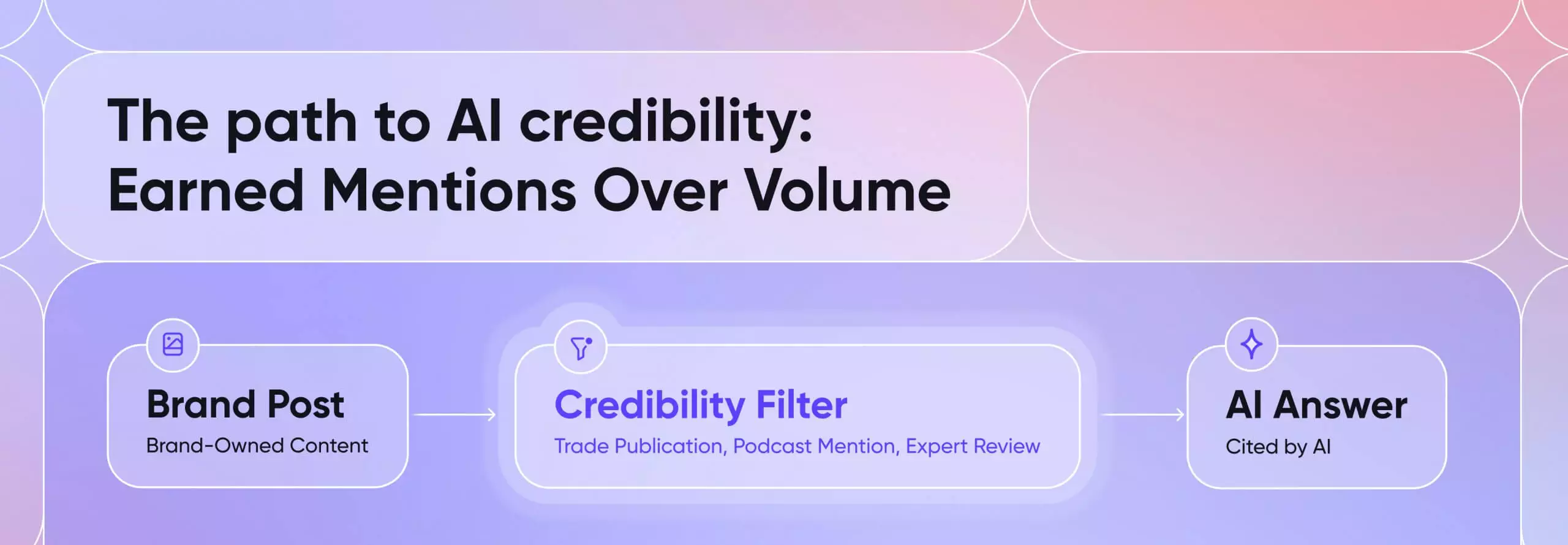 The path to AI credibility:
Earned Mentions Over Volume

Brand Post
Brand-Owned Content

Credibility Filter
Trade Publication, Podcast Mention, Expert Review

AI Answer
Cited by AI